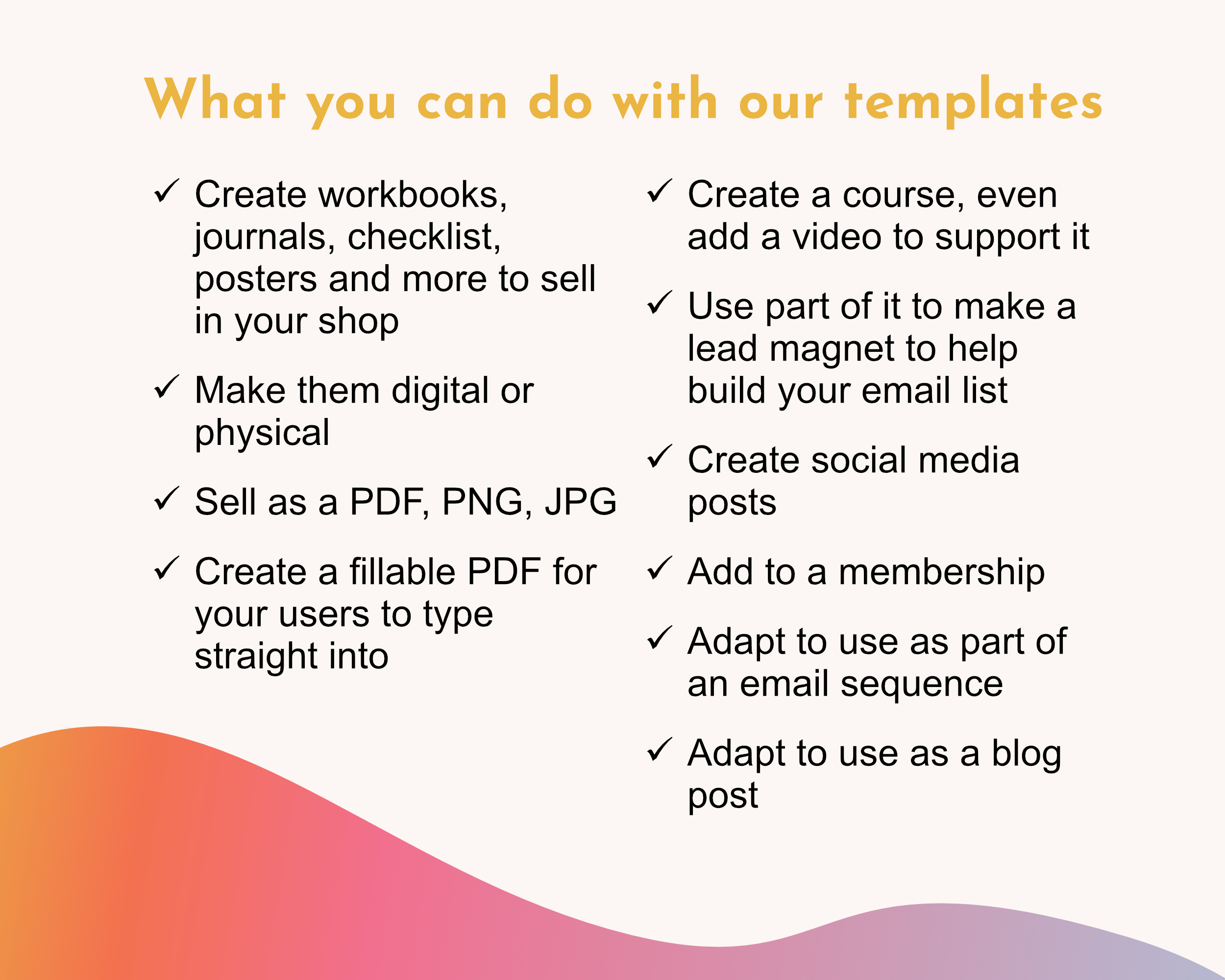 What you can do with our templates

✓ Create workbooks, journals, checklist, posters and more to sell in your shop

✓ Make them digital or physical

✓ Sell as a PDF, PNG, JPG

✓ Create a fillable PDF for your users to type straight into

✓ Create a course, even add a video to support it

✓ Use part of it to make a lead magnet to help build your email list

✓ Create social media posts

✓ Add to a membership

✓ Adapt to use as part of an email sequence

✓ Adapt to use as a blog post